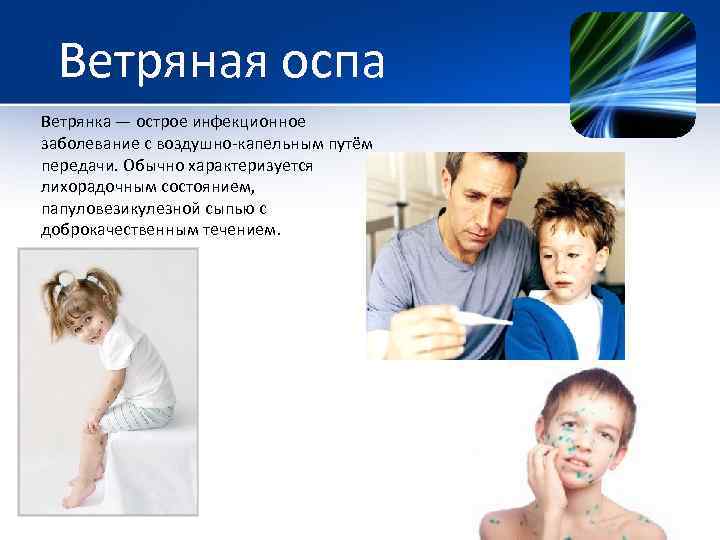 Ветряная оспа

Ветрянка — острое инфекционное заболевание с воздушно-капельным путём передачи. Обычно характеризуется лихорадочным состоянием, папуловезикулезной сыпью с доброкачественным течением.